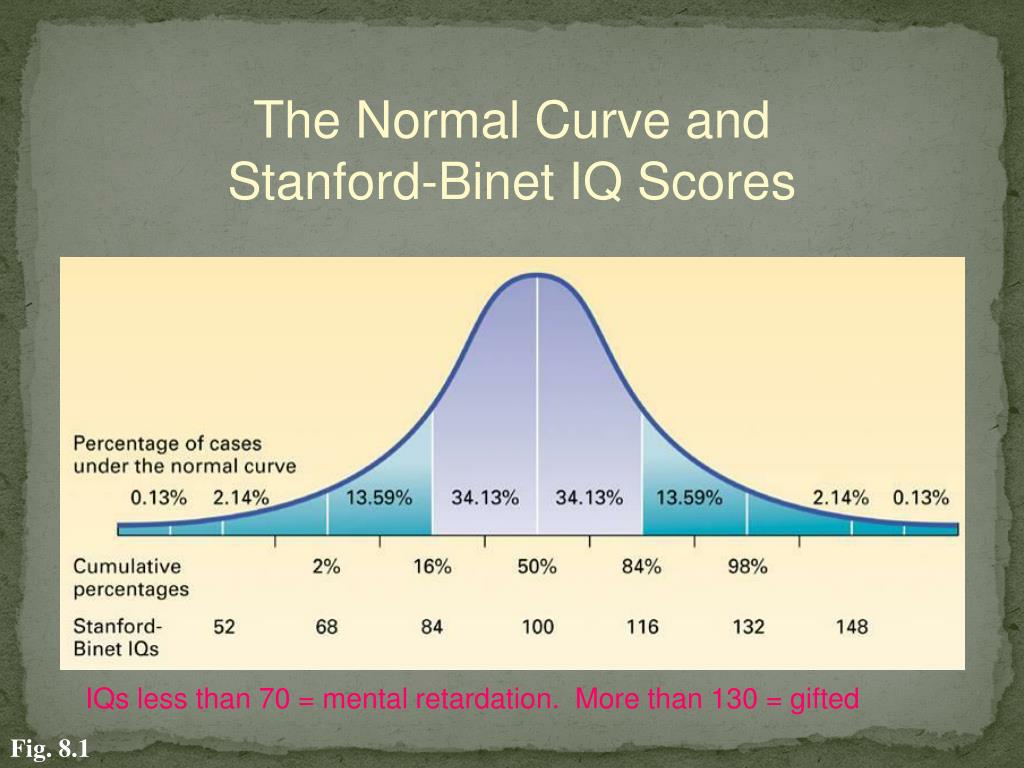 The Normal Curve and Stanford-Binet IQ Scores

Percentage of cases under the normal curve

0.13% 2.14% 13.59% 34.13% 34.13% 13.59% 2.14% 0.13%

Cumulative percentages 2% 16% 50% 84% 98%

Stanford-Binet IQs 52 68 84 100 116 132 148

IQs less than 70 = mental retardation. More than 130 = gifted

Fig. 8.1